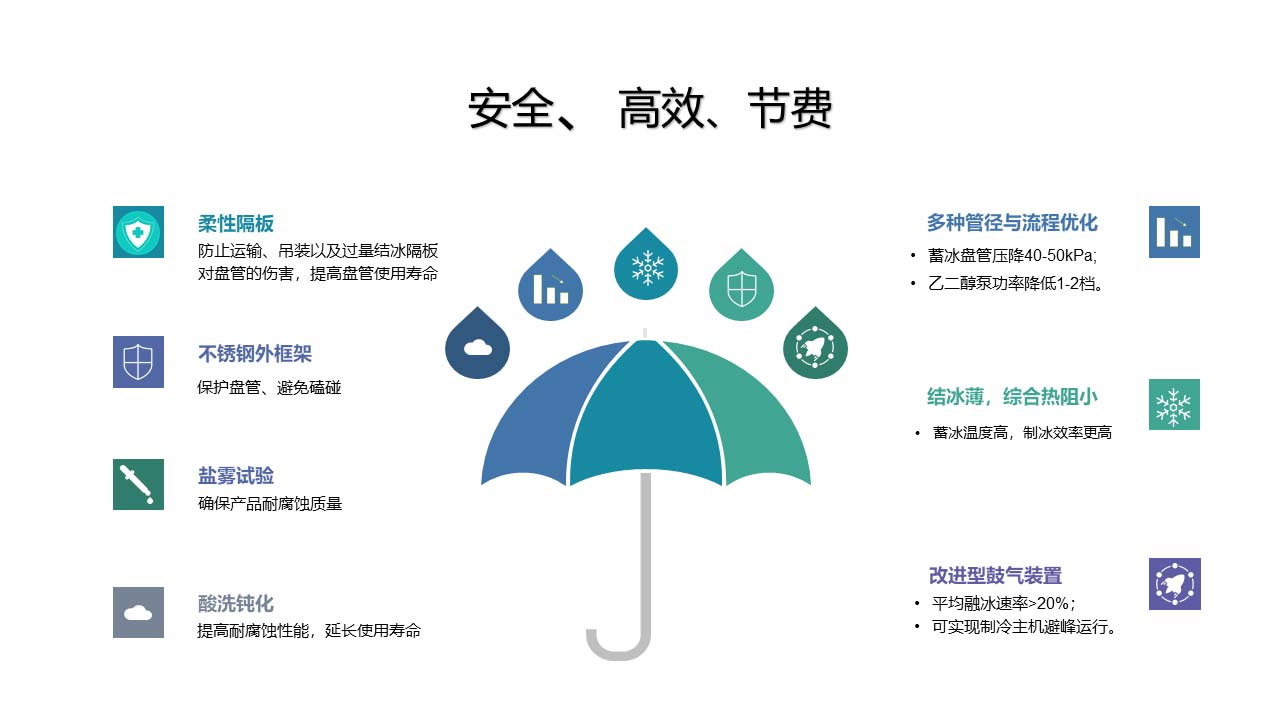 安全、 高效、节费

柔性隔板
防止运输、吊装以及过量结冰隔板对盘管的伤害，提高盘管使用寿命

不锈钢外框架
保护盘管、避免磕碰

盐雾试验
确保产品耐腐蚀质量

酸洗钝化
提高耐腐蚀性能，延长使用寿命

多种管径与流程优化
• 蓄冰盘管压降40-50kPa;
• 乙二醇泵功率降低1-2档。

结冰薄，综合热阻小
• 蓄冰温度高，制冰效率更高

改进型鼓气装置
• 平均融冰速率>20%；
• 可实现制冷主机避峰运行。